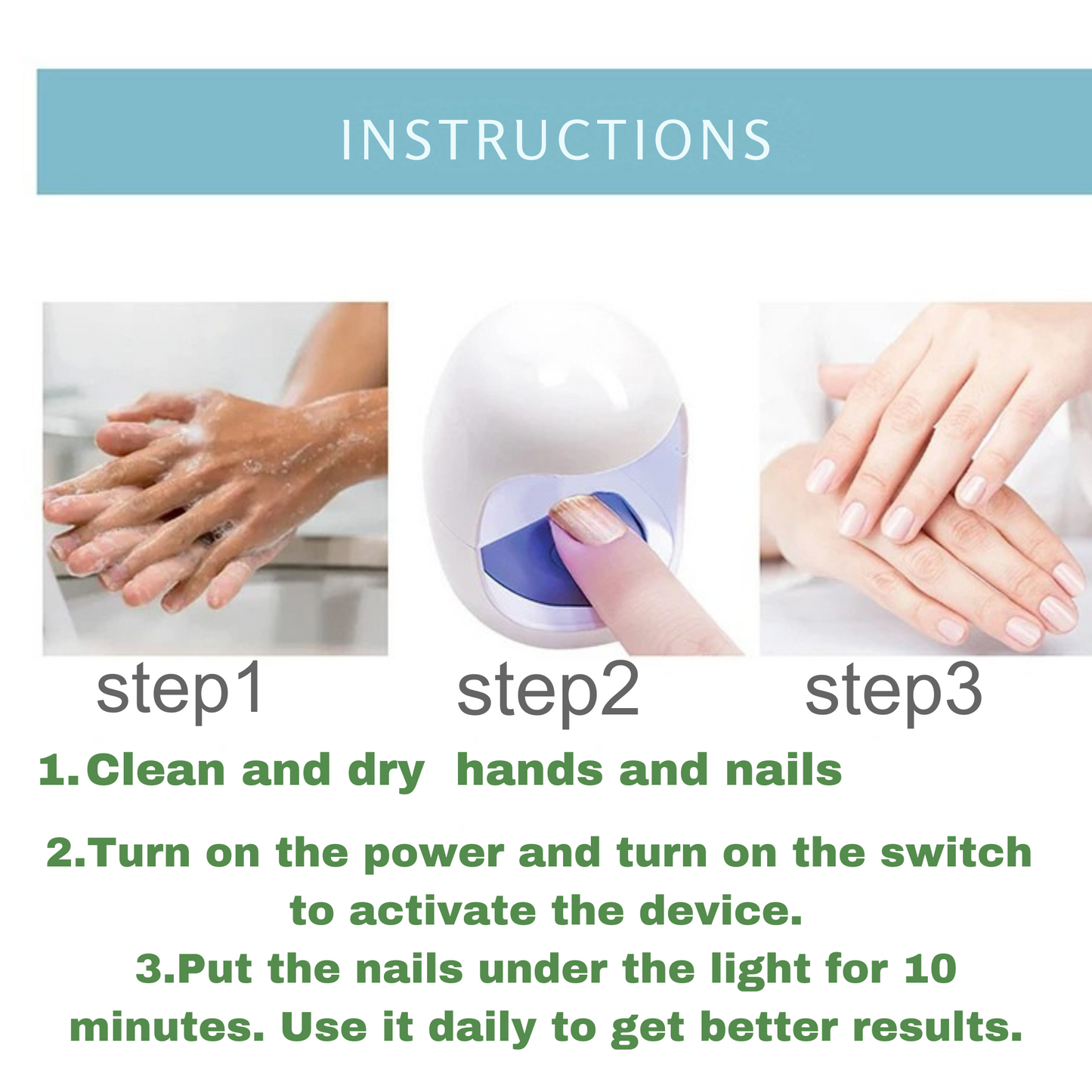 INSTRUCTIONS

step1

step2

step3

1. Clean and dry hands and nails

2.Turn on the power and turn on the switch to activate the device.

3.Put the nails under the light for 10 minutes. Use it daily to get better results.